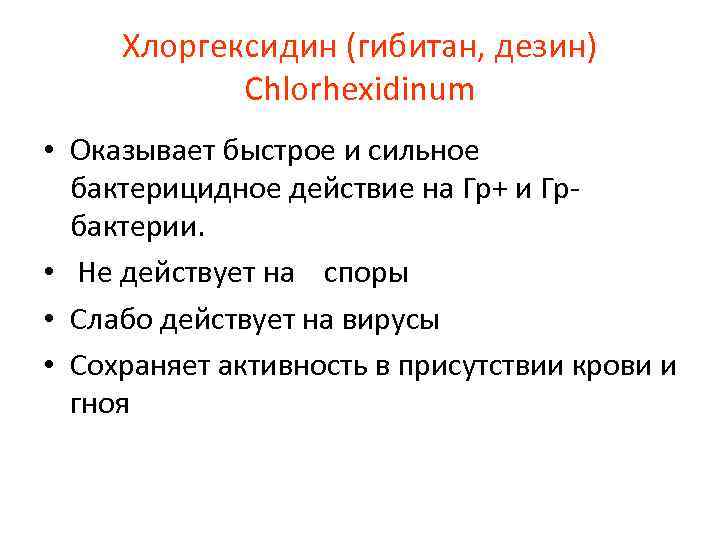 Хлоргексидин (гибитан, дезин) Chlorhexidinum

• Оказывает быстрое и сильное бактерицидное действие на Гр+ и Гр- бактерии.
• Не действует на споры
• Слабо действует на вирусы
• Сохраняет активность в присутствии крови и гноя